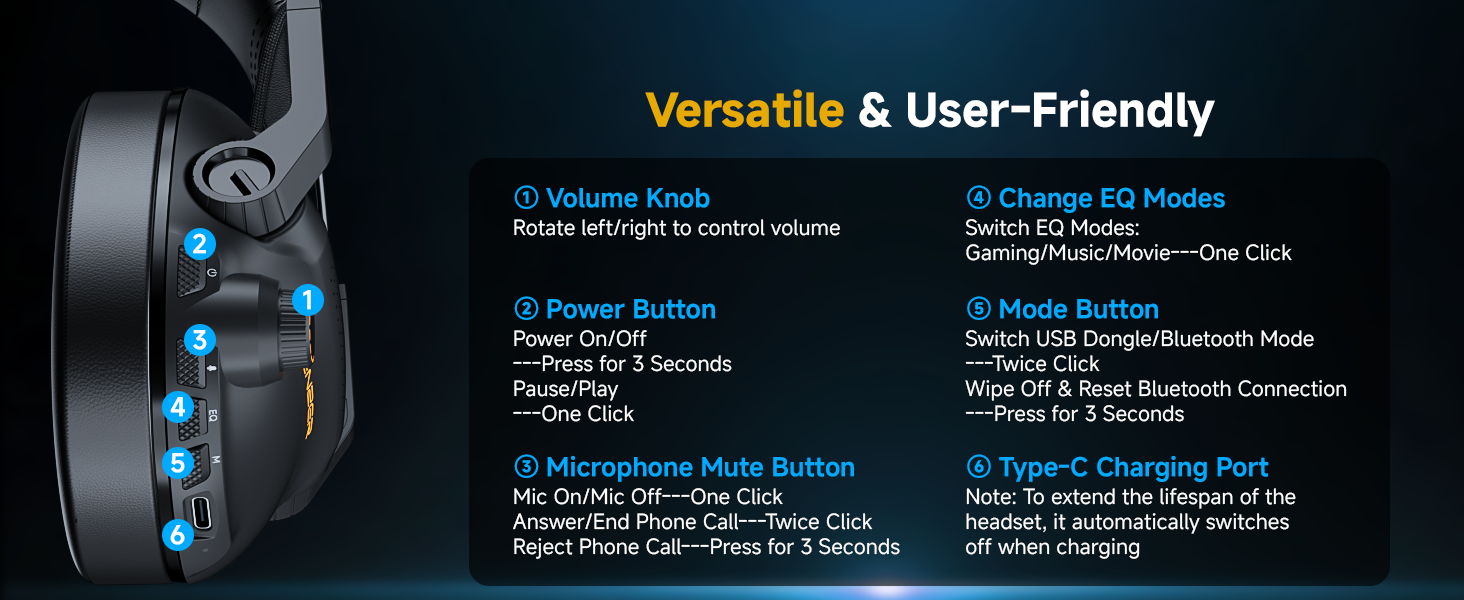 2
1
3
4
EQ
5
M
6

Versatile & User-Friendly

① Volume Knob
Rotate left/right to control volume

② Power Button
Power On/Off
---Press for 3 Seconds
Pause/Play
---One Click

③ Microphone Mute Button
Mic On/Mic Off---One Click
Answer/End Phone Call---Twice Click
Reject Phone Call---Press for 3 Seconds

④ Change EQ Modes
Switch EQ Modes:
Gaming/Music/Movie---One Click

⑤ Mode Button
Switch USB Dongle/Bluetooth Mode
---Twice Click
Wipe Off & Reset Bluetooth Connection
---Press for 3 Seconds

⑥ Type-C Charging Port
Note: To extend the lifespan of the headset, it automatically switches off when charging